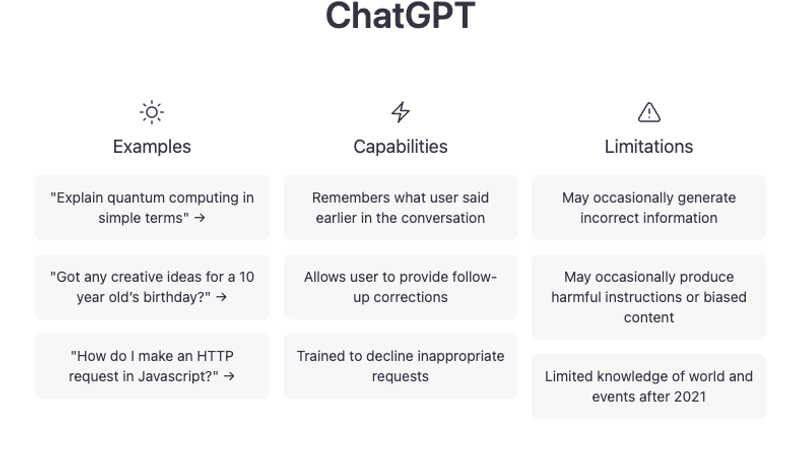 ChatGPT

Examples

"Explain quantum computing in simple terms" →

"Got any creative ideas for a 10 year old's birthday?" →

"How do I make an HTTP request in Javascript?" →

Capabilities

Remembers what user said earlier in the conversation

Allows user to provide follow-up corrections

Trained to decline inappropriate requests

Limitations

May occasionally generate incorrect information

May occasionally produce harmful instructions or biased content

Limited knowledge of world and events after 2021